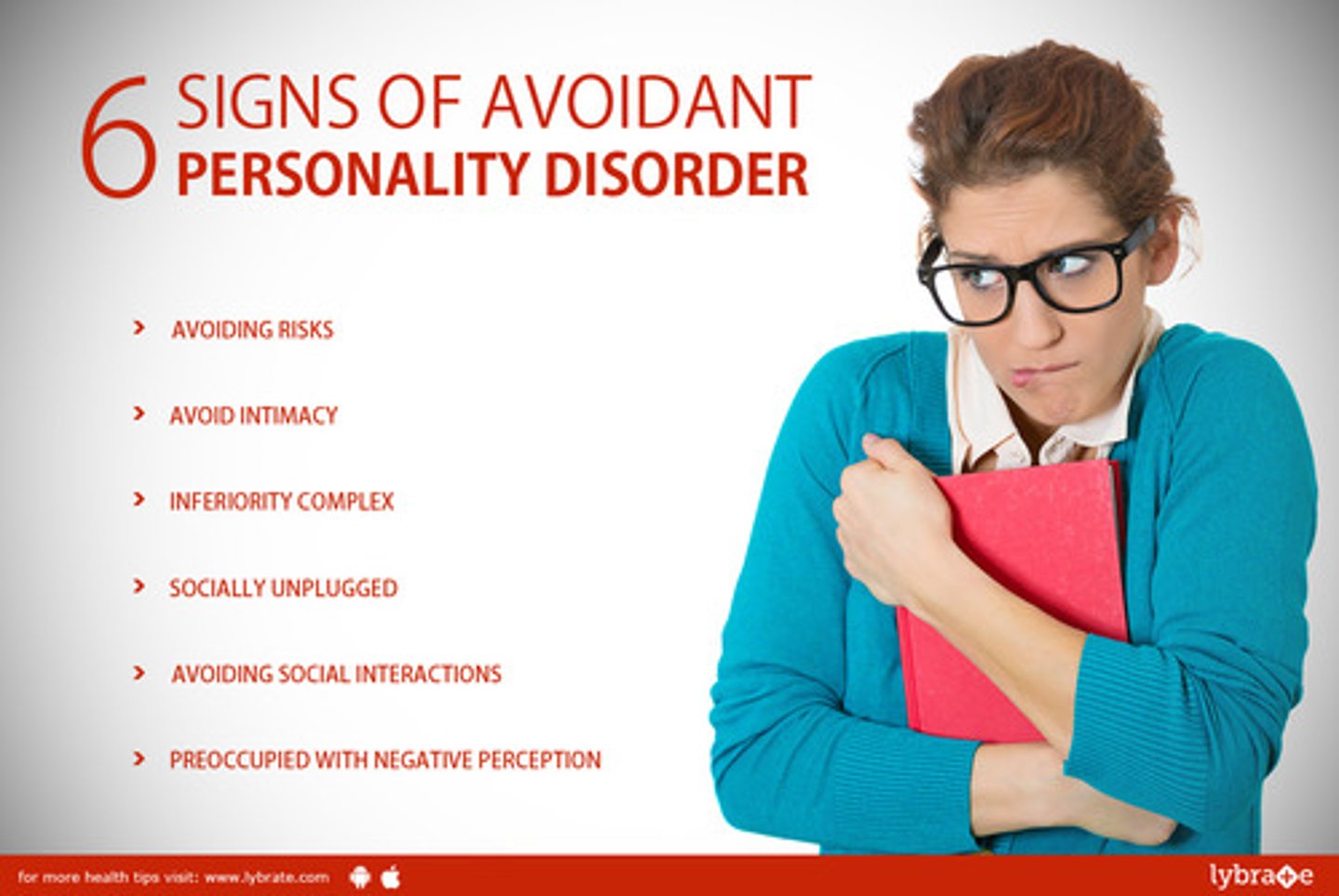 6 SIGNS OF AVOIDANT PERSONALITY DISORDER

> AVOIDING RISKS

> AVOID INTIMACY

> INFERIORITY COMPLEX

> SOCIALLY UNPLUGGED

> AVOIDING SOCIAL INTERACTIONS

> PREOCCUPIED WITH NEGATIVE PERCEPTION

for more health tips visit: www.lybrate.com

lybrate